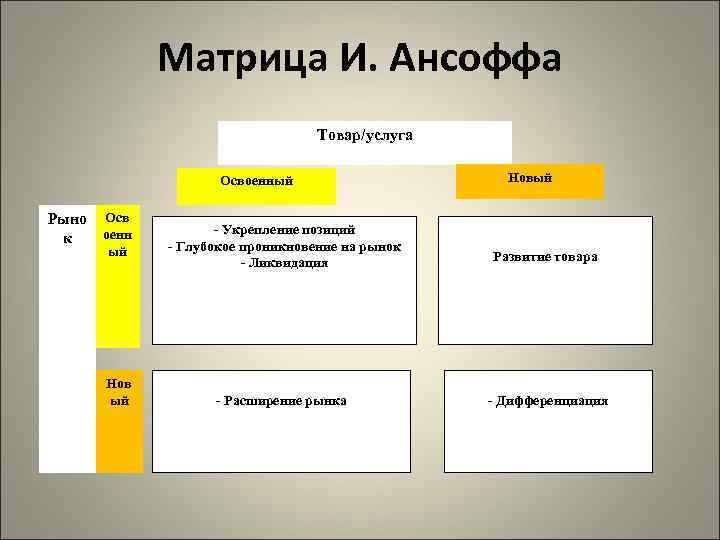 Матрица И. Ансоффа

Товар/услуга

Освоенный

Новый

Рынок

Освоенный

- Укрепление позиций
- Глубокое проникновение на рынок
- Ликвидация

Развитие товара

Новый

- Расширение рынка

- Дифференциация